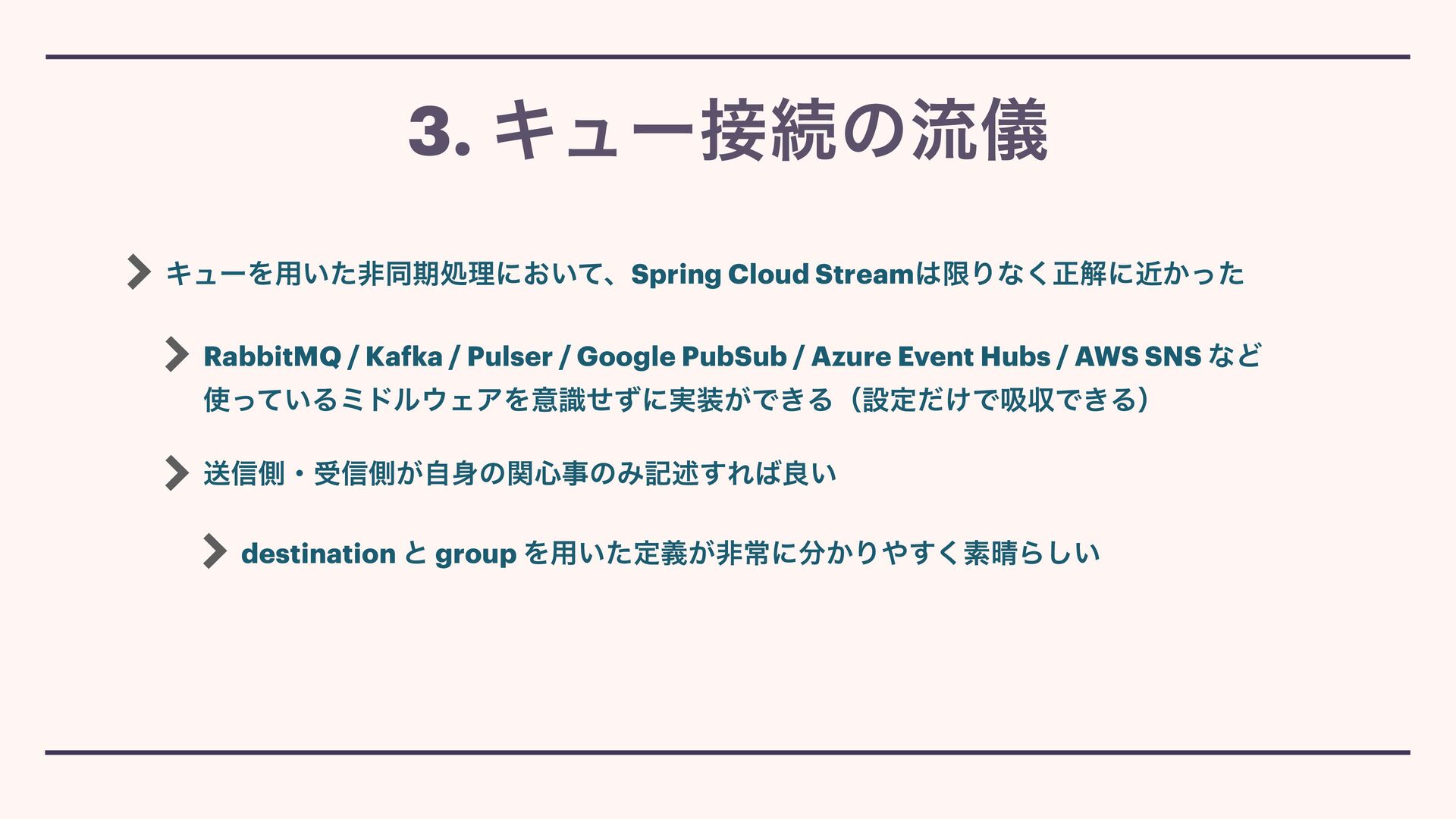 3. キュー接続の流儀

キューを用いた非同期処理において、Spring Cloud Streamは限りなく正解に近かった

RabbitMQ / Kafka / Pulser / Google PubSub / Azure Event Hubs / AWS SNS など使っているミドルウェアを意識せずに実装ができる（設定だけで吸収できる）

送信側・受信側が自身の関心事のみ記述すれば良い

destination と group を用いた定義が非常に分かりやすく素晴らしい